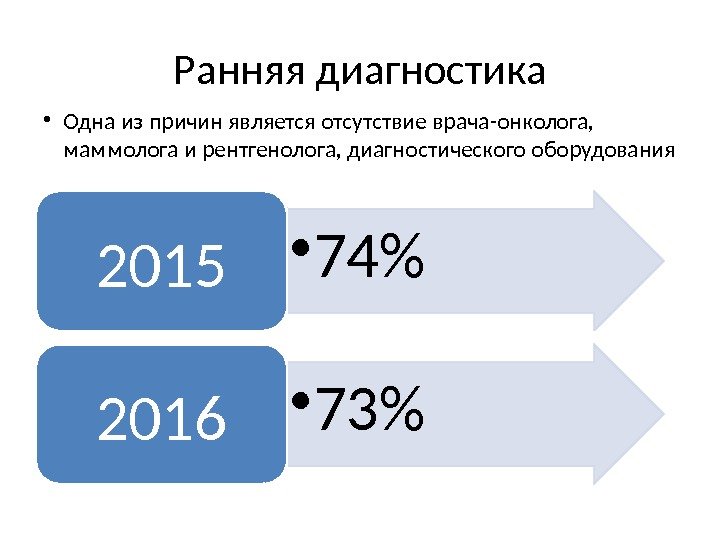 Ранняя диагностика

• Одна из причин является отсутствие врача-онколога, маммолога и рентгенолога, диагностического оборудования

2015

• 74%

2016

• 73%